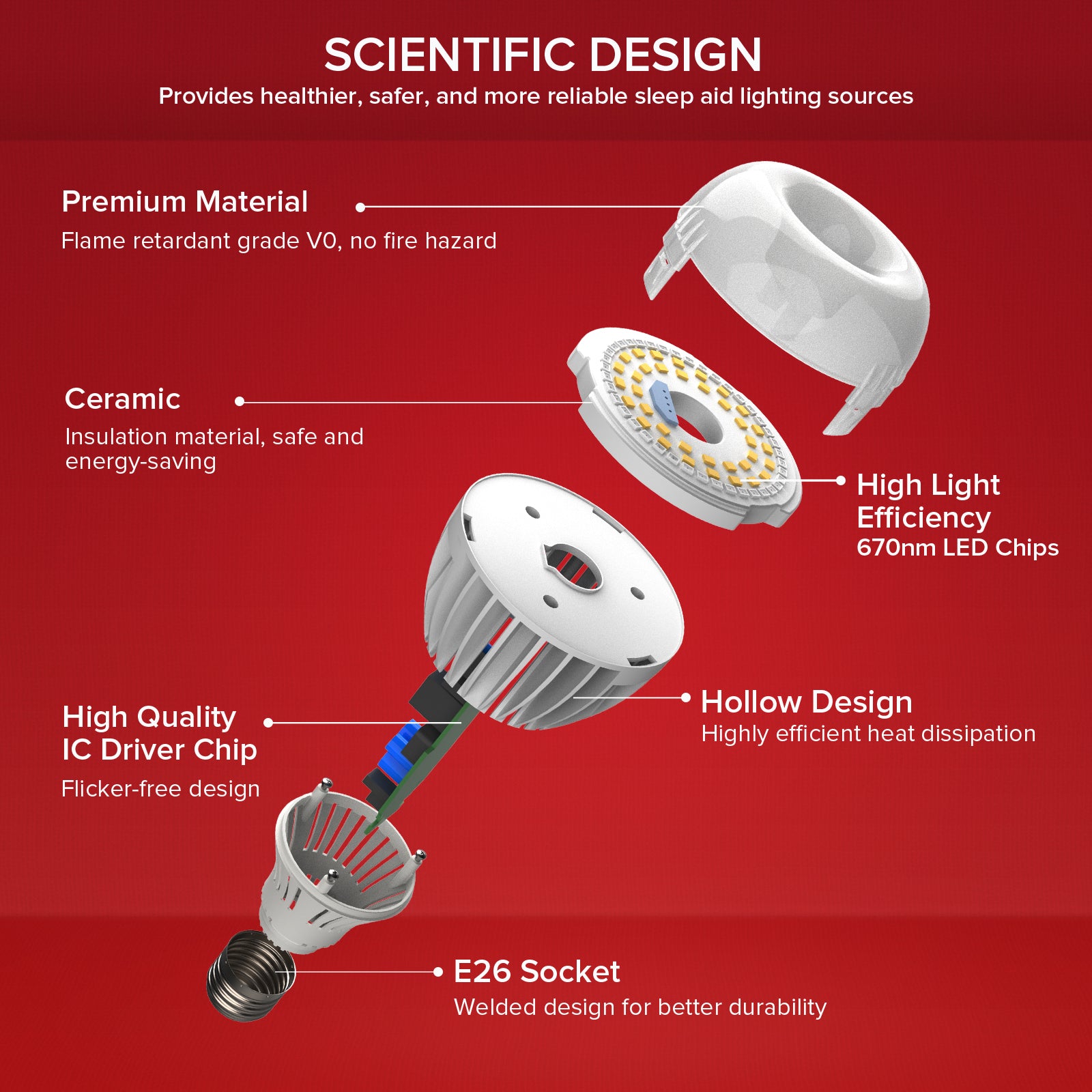 SCIENTIFIC DESIGN
Provides healthier, safer, and more reliable sleep aid lighting sources

Premium Material
Flame retardant grade V0, no fire hazard

Ceramic
Insulation material, safe and energy-saving

High Light Efficiency
670nm LED Chips

Hollow Design
Highly efficient heat dissipation

High Quality IC Driver Chip
Flicker-free design

E26 Socket
Welded design for better durability